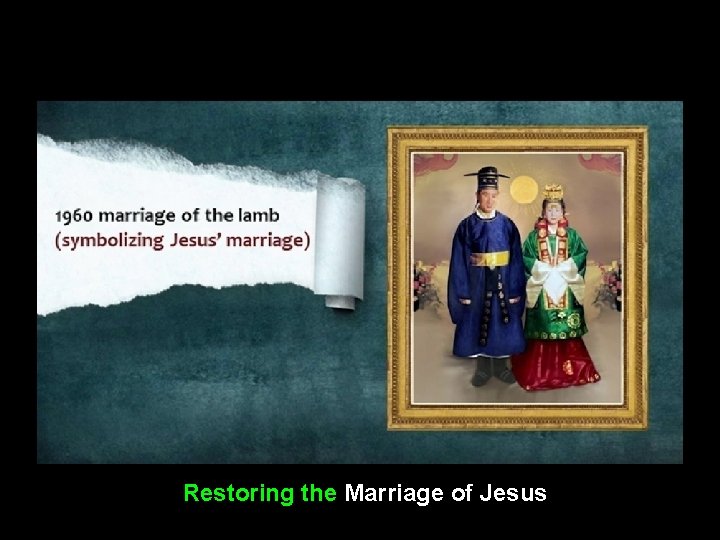 1960 marriage of the lamb
(symbolizing Jesus' marriage)

Restoring the Marriage of Jesus